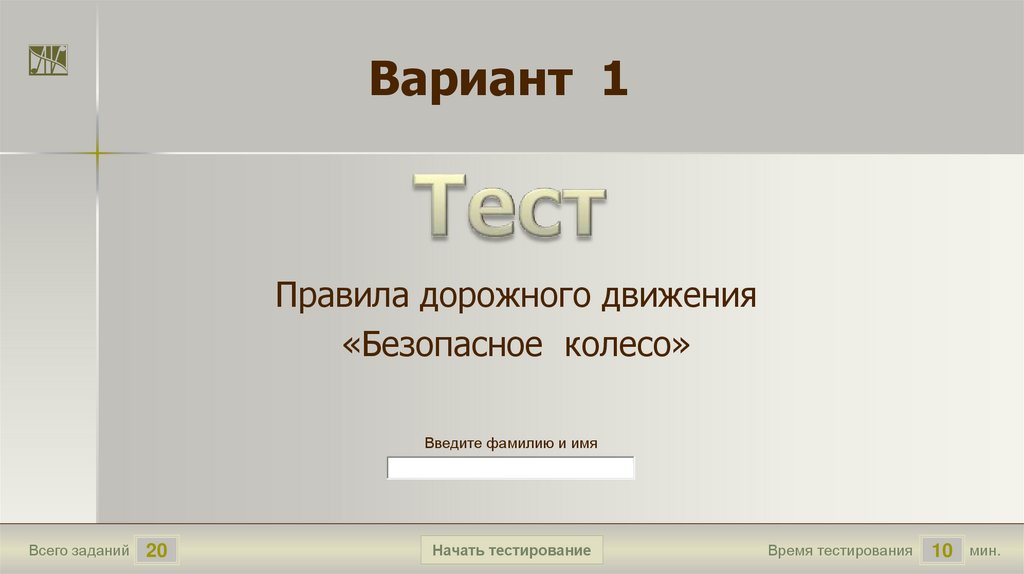 Вариант 1

Тест

Правила дорожного движения
«Безопасное колесо»

Введите фамилию и имя

Всего заданий 20

Начать тестирование

Время тестирования 10 мин.